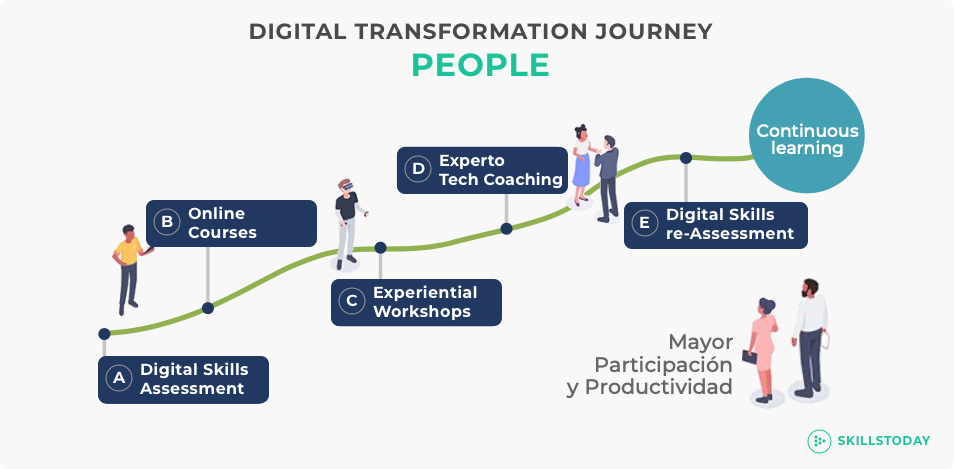 DIGITAL TRANSFORMATION JOURNEY
PEOPLE

A Digital Skills Assessment

B Online Courses

C Experiential Workshops

D Experto Tech Coaching

E Digital Skills re-Assessment

Continuous learning

Mayor Participación y Productividad

SKILLSTODAY